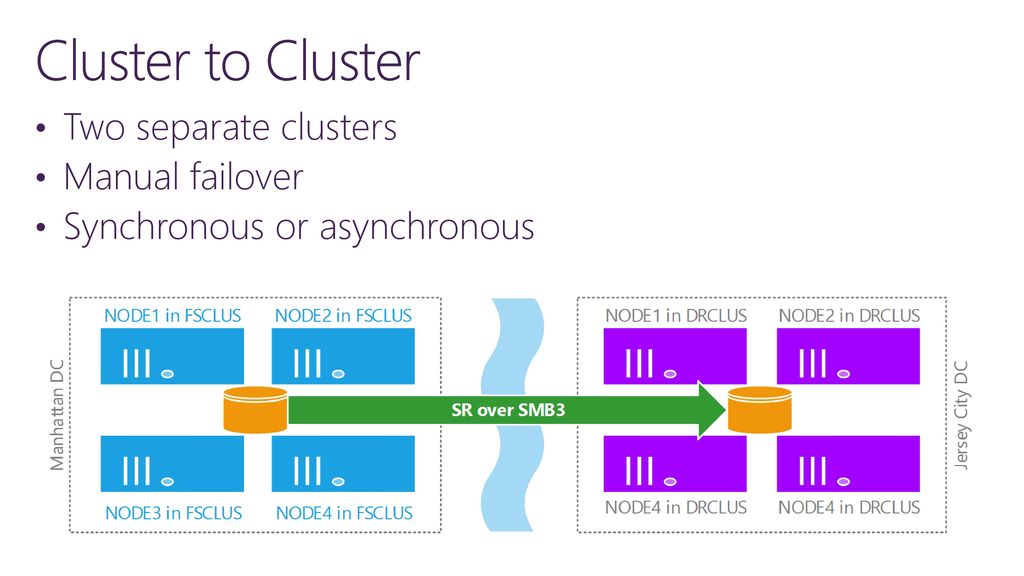 Cluster to Cluster

• Two separate clusters
• Manual failover
• Synchronous or asynchronous

Manhattan DC

NODE1 in FSCLUS NODE2 in FSCLUS

NODE3 in FSCLUS NODE4 in FSCLUS

SR over SMB3

NODE1 in DRCLUS NODE2 in DRCLUS

NODE4 in DRCLUS NODE4 in DRCLUS

Jersey City DC